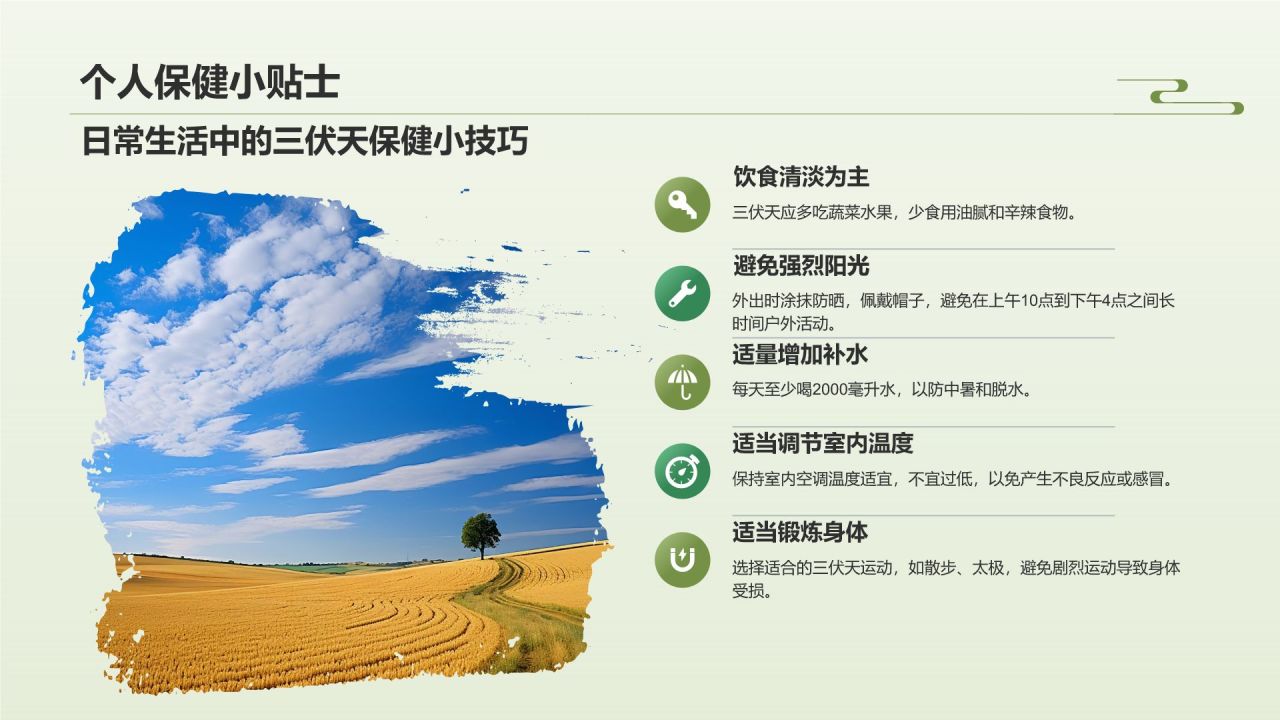 个人保健小贴士

日常生活中的三伏天保健小技巧

饮食清淡为主

三伏天应多吃蔬菜水果，少食用油腻和辛辣食物。

避免强烈阳光

外出时涂抹防晒，佩戴帽子，避免在上午10点到下午4点之间长时间户外活动。

适量增加补水

每天至少喝2000毫升水，以防中暑和脱水。

适当调节室内温度

保持室内空调温度适宜，不宜过低，以免产生不良反应或感冒。

适当锻炼身体

选择适合的三伏天运动，如散步、太极，避免剧烈运动导致身体受损。